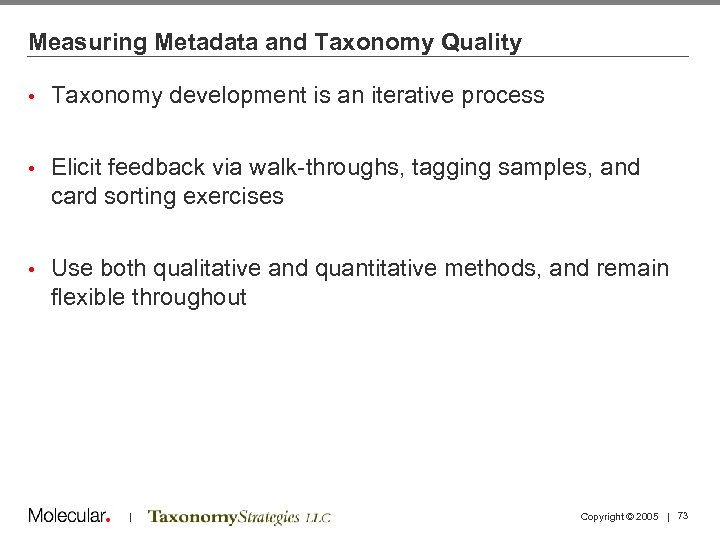 Measuring Metadata and Taxonomy Quality

• Taxonomy development is an iterative process

• Elicit feedback via walk-throughs, tagging samples, and card sorting exercises

• Use both qualitative and quantitative methods, and remain flexible throughout

Molecular. | TaxonomyStrategies LLC

Copyright © 2005 | 73